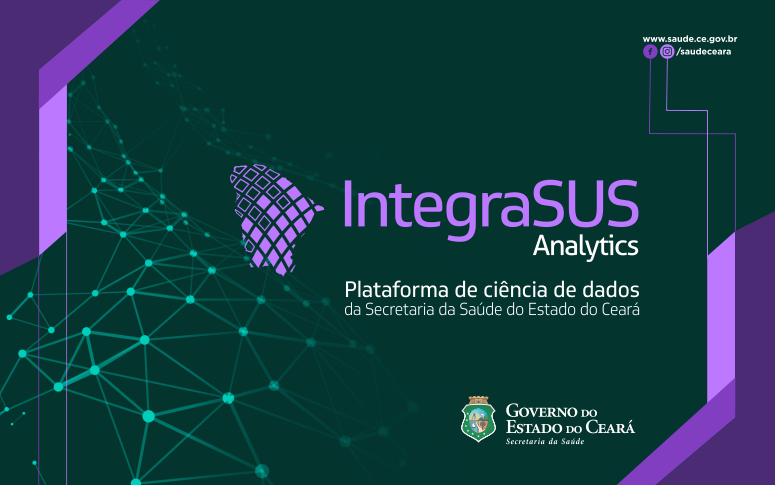 www.saude.ce.gov.br
/saudeceara

IntegraSUS
Analytics

Plataforma de ciência de dados
da Secretaria da Saúde do Estado do Ceará

GOVERNO DO
ESTADO DO CEARÁ
Secretaria da Saúde